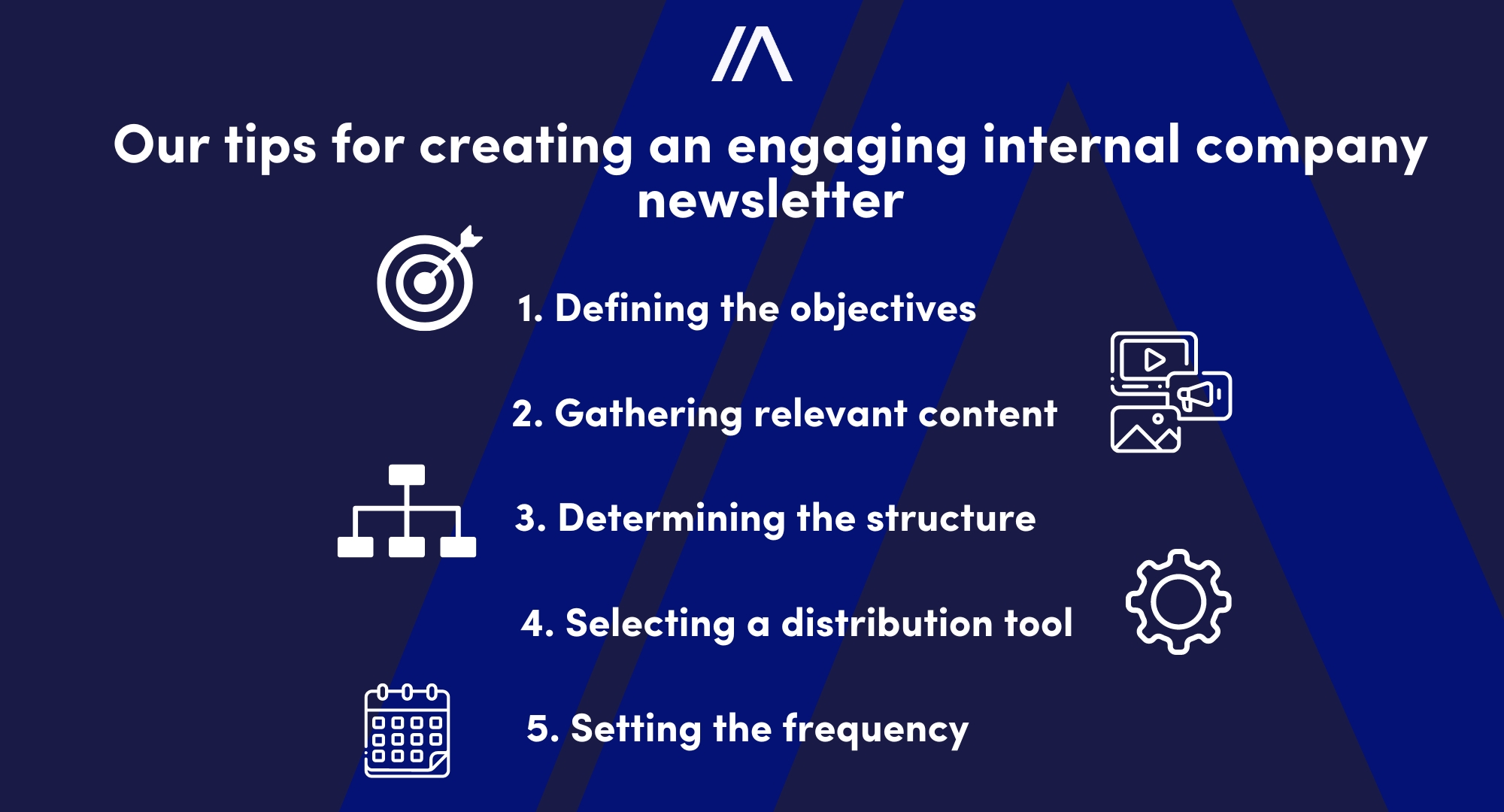 Our tips for creating an engaging internal company newsletter

1. Defining the objectives

2. Gathering relevant content

3. Determining the structure

4. Selecting a distribution tool

5. Setting the frequency